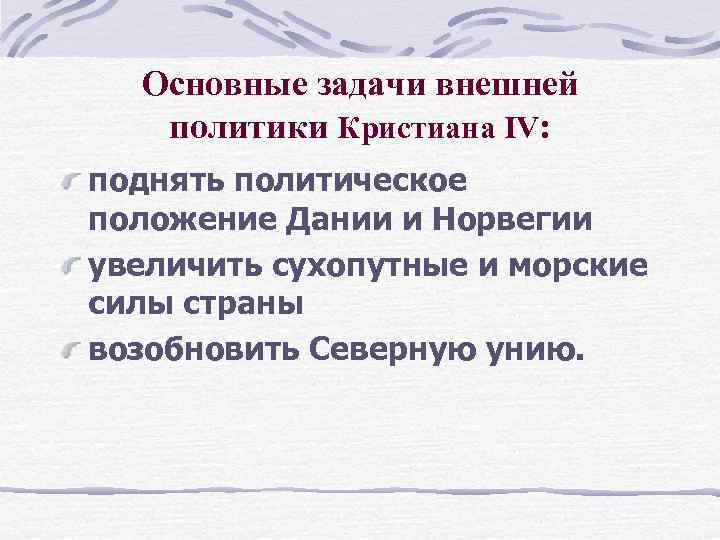 Основные задачи внешней политики Кристиана IV:

поднять политическое положение Дании и Норвегии

увеличить сухопутные и морские силы страны

возобновить Северную унию.